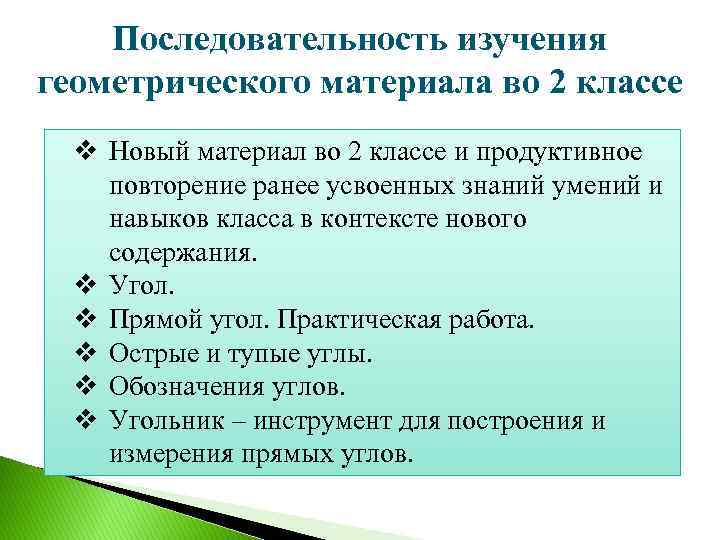 Последовательность изучения геометрического материала во 2 классе

❖ Новый материал во 2 классе и продуктивное повторение ранее усвоенных знаний умений и навыков класса в контексте нового содержания.
❖ Угол.
❖ Прямой угол. Практическая работа.
❖ Острые и тупые углы.
❖ Обозначения углов.
❖ Угольник – инструмент для построения и измерения прямых углов.